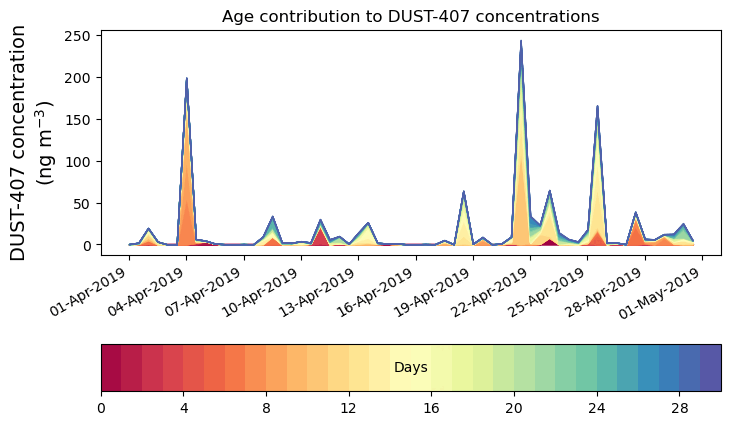 Age contribution to DUST-407 concentrations

DUST-407 concentration (ng m$^{-3}$)

250
200
150
100
50
0

01-Apr-2019
04-Apr-2019
07-Apr-2019
10-Apr-2019
13-Apr-2019
16-Apr-2019
19-Apr-2019
22-Apr-2019
25-Apr-2019
28-Apr-2019
01-May-2019

Days

0
4
8
12
16
20
24
28